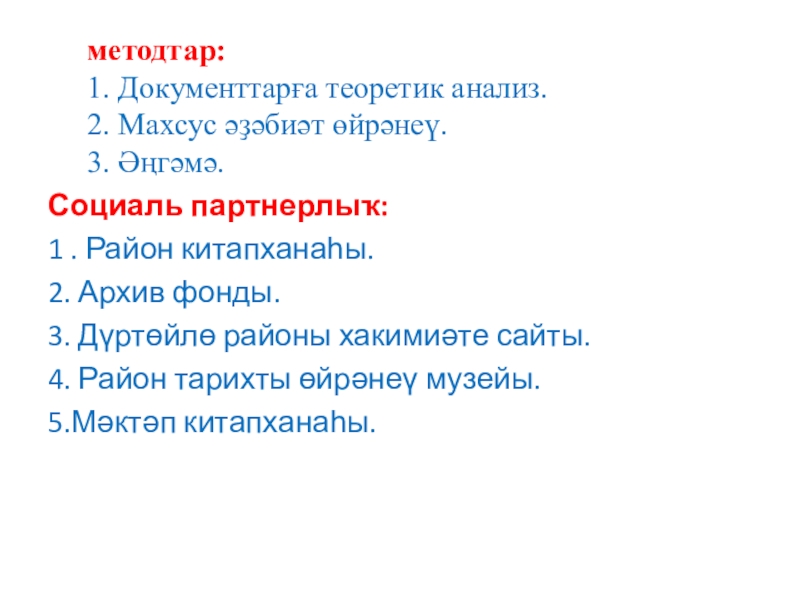 методтар:
1. Документтарға теоретик анализ.
2. Махсус әҙәбиәт өйрәнеү.
3. Әңгәмә.

Социаль партнерлыҡ:

1 . Район китапханаһы.

2. Архив фонды.

3. Дүртөйлө районы хакимиәте сайты.

4. Район тарихты өйрәнеү музейы.

5.Мәктәп китапханаһы.